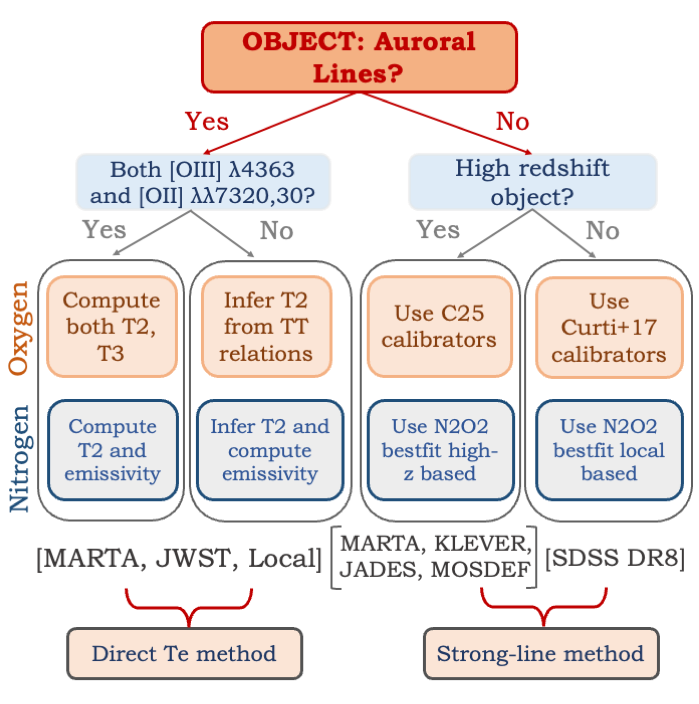 OBJECT: Auroral Lines?

Yes

No

Both [OIII] λ4363 and [OII] λλ7320,30?

High redshift object?

Yes

No

Yes

No

Oxygen

Nitrogen

Compute both T2, T3

Infer T2 from TT relations

Use C25 calibrators

Use Curti+17 calibrators

Compute T2 and emissivity

Infer T2 and compute emissivity

Use N2O2 bestfit high-z based

Use N2O2 bestfit local based

[MARTA, JWST, Local]

[MARTA, KLEVER, JADES, MOSDEF]

[SDSS DR8]

Direct Te method

Strong-line method